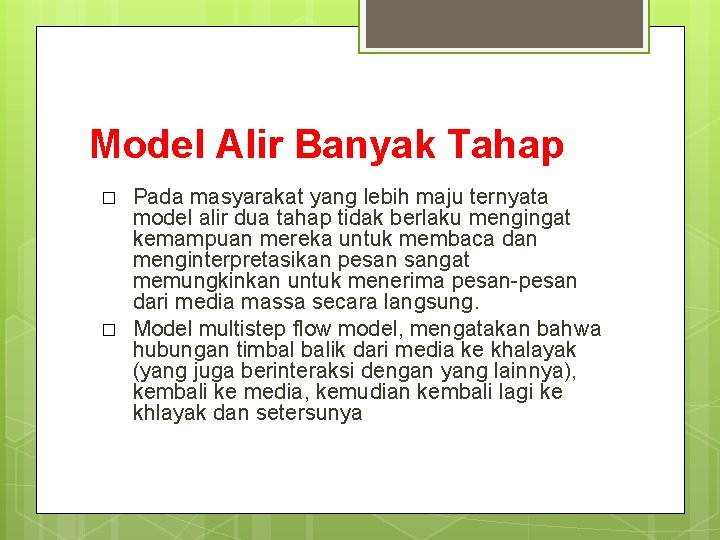 Model Alir Banyak Tahap

□ Pada masyarakat yang lebih maju ternyata model alir dua tahap tidak berlaku mengingat kemampuan mereka untuk membaca dan menginterpretasikan pesan sangat memungkinkan untuk menerima pesan-pesan dari media massa secara langsung.

□ Model multistep flow model, mengatakan bahwa hubungan timbal balik dari media ke khalayak (yang juga berinteraksi dengan yang lainnya), kembali ke media, kemudian kembali lagi ke khlayak dan setersunya